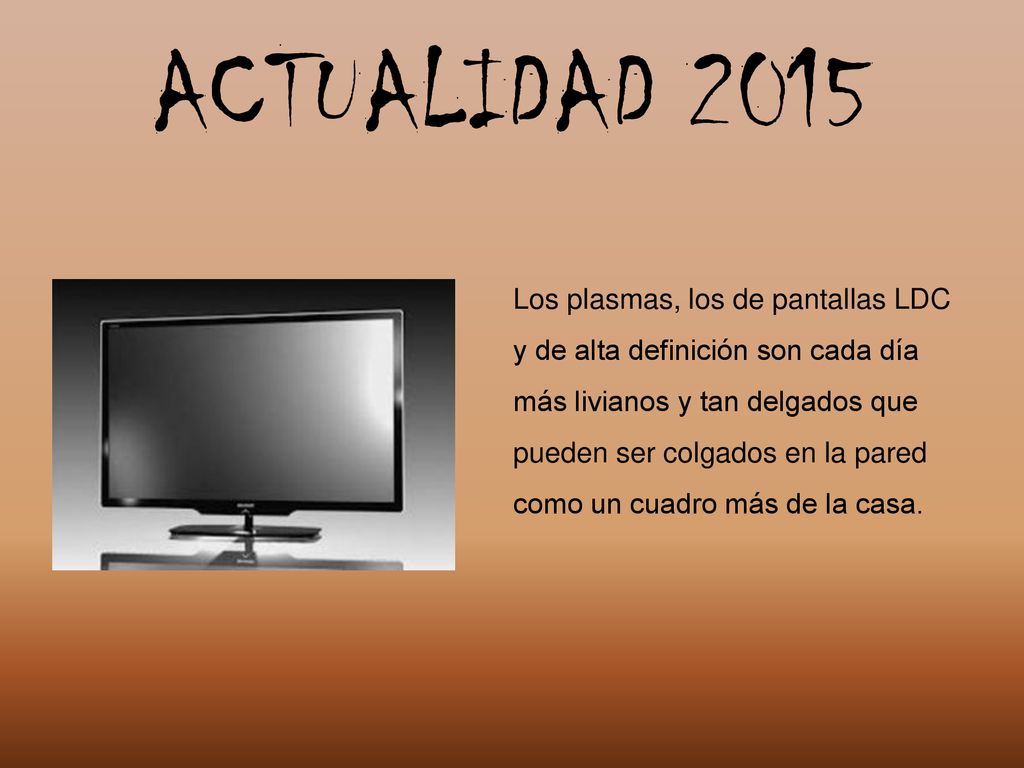 ACTUALIDAD 2015

Los plasmas, los de pantallas LDC y de alta definición son cada día más livianos y tan delgados que pueden ser colgados en la pared como un cuadro más de la casa.